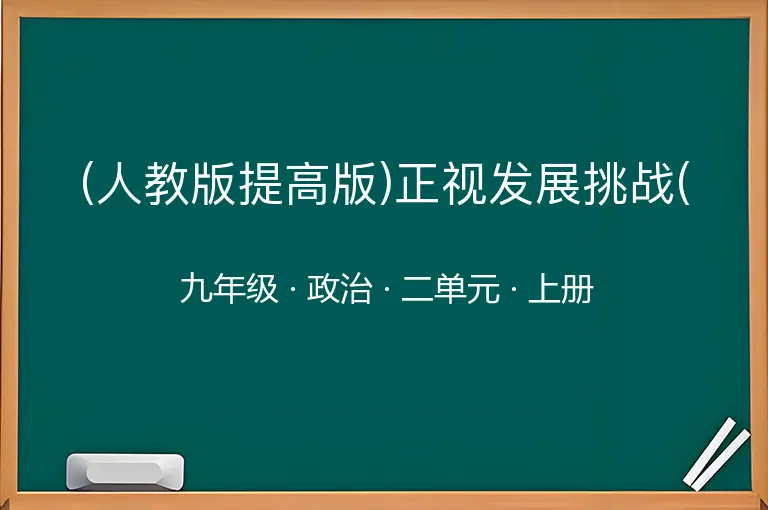 (人教版提高版)正视发展挑战(

九年级 · 政治 · 二单元 · 上册